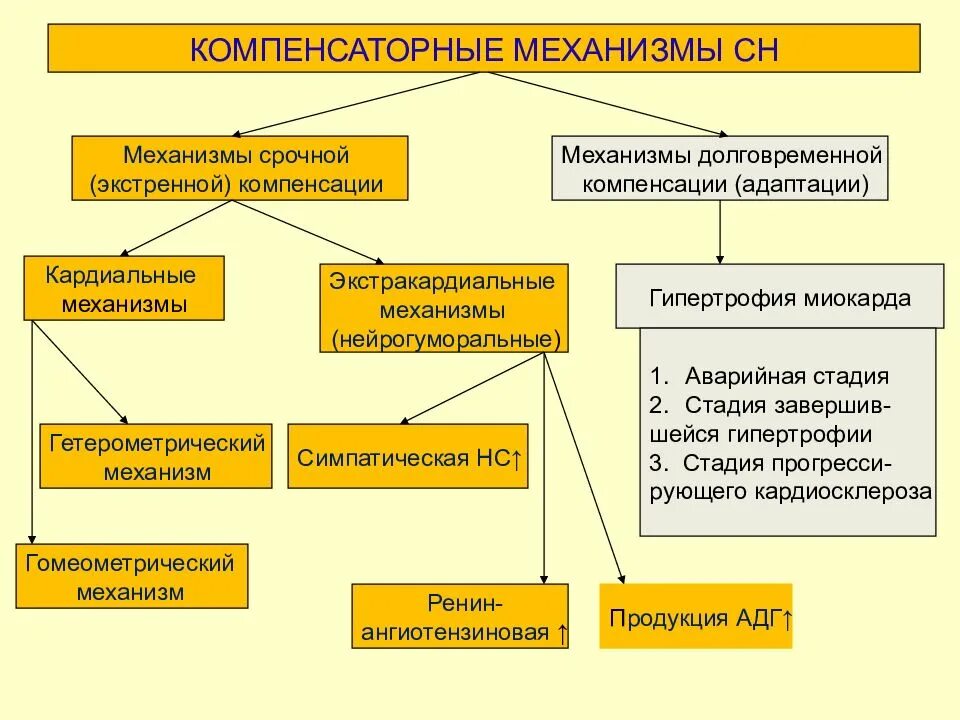 КОМПЕНСАТОРНЫЕ МЕХАНИЗМЫ СН

Механизмы срочной (экстренной) компенсации

Механизмы долговременной компенсации (адаптации)

Кардиальные механизмы

Экстракардиальные механизмы (нейрогуморальные)

Гипертрофия миокарда

1. Аварийная стадия
2. Стадия завершившейся гипертрофии
3. Стадия прогрессирующего кардиосклероза

Гетерометрический механизм

Симпатическая НС↑

Гомеометрический механизм

Ренин-ангиотензиновая ↑

Продукция АДГ↑